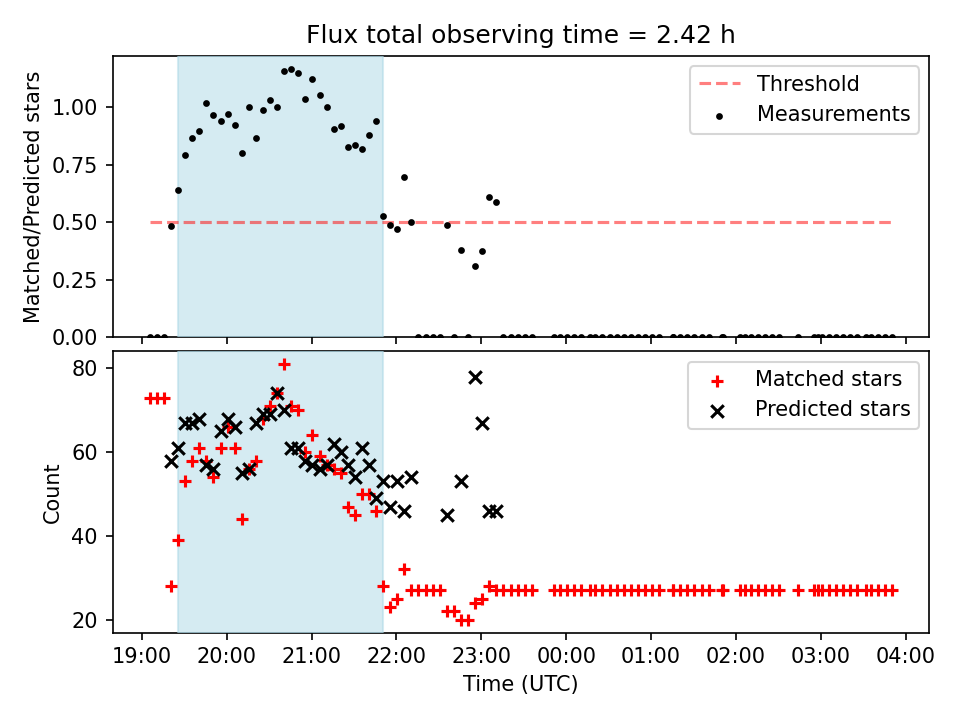 Flux total observing time = 2.42 h

Matched/Predicted stars

1.00
0.75
0.50
0.25
0.00

Threshold
Measurements

Count

80
60
40
20

Matched stars
Predicted stars

19:00 20:00 21:00 22:00 23:00 00:00 01:00 02:00 03:00 04:00

Time (UTC)